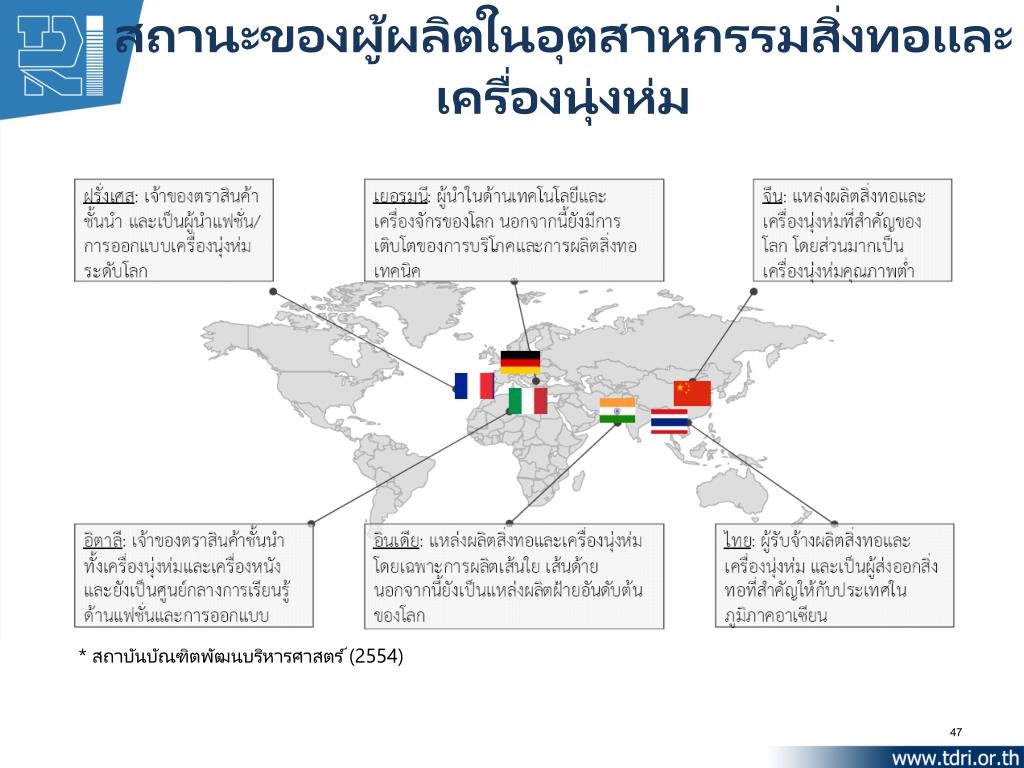 สถานะของผู้ผลิตในอุตสาหกรรมสิ่งทอและเครื่องนุ่งห่ม

ฝรั่งเศส: เจ้าของตราสินค้าชั้นนำ และเป็นผู้นำแฟชั่น/การออกแบบเครื่องนุ่งห่มระดับโลก

เยอรมนี: ผู้นำในด้านเทคโนโลยีและเครื่องจักรของโลก นอกจากนี้ยังมีการเติบโตของการบริโภคและการผลิตสิ่งทอเทคนิค

จีน: แหล่งผลิตสิ่งทอและเครื่องนุ่งห่มที่สำคัญของโลก โดยส่วนมากเป็นเครื่องนุ่งห่มคุณภาพต่ำ

อิตาลี: เจ้าของตราสินค้าชั้นนำทั้งเครื่องนุ่งห่มและเครื่องหนัง และยังเป็นศูนย์กลางการเรียนรู้ด้านแฟชั่นและการออกแบบ

อินเดีย: แหล่งผลิตสิ่งทอและเครื่องนุ่งห่ม โดยเฉพาะการผลิตเส้นใย เส้นด้าย นอกจากนี้ยังเป็นแหล่งผลิตฝ้ายอันดับต้นของโลก

ไทย: ผู้รับจ้างผลิตสิ่งทอและเครื่องนุ่งห่ม และเป็นผู้ส่งออกสิ่งทอที่สำคัญให้กับประเทศในภูมิภาคอาเซียน

* สถาบันบัณฑิตพัฒนบริหารศาสตร์ (2554)

47

www.tdri.or.th